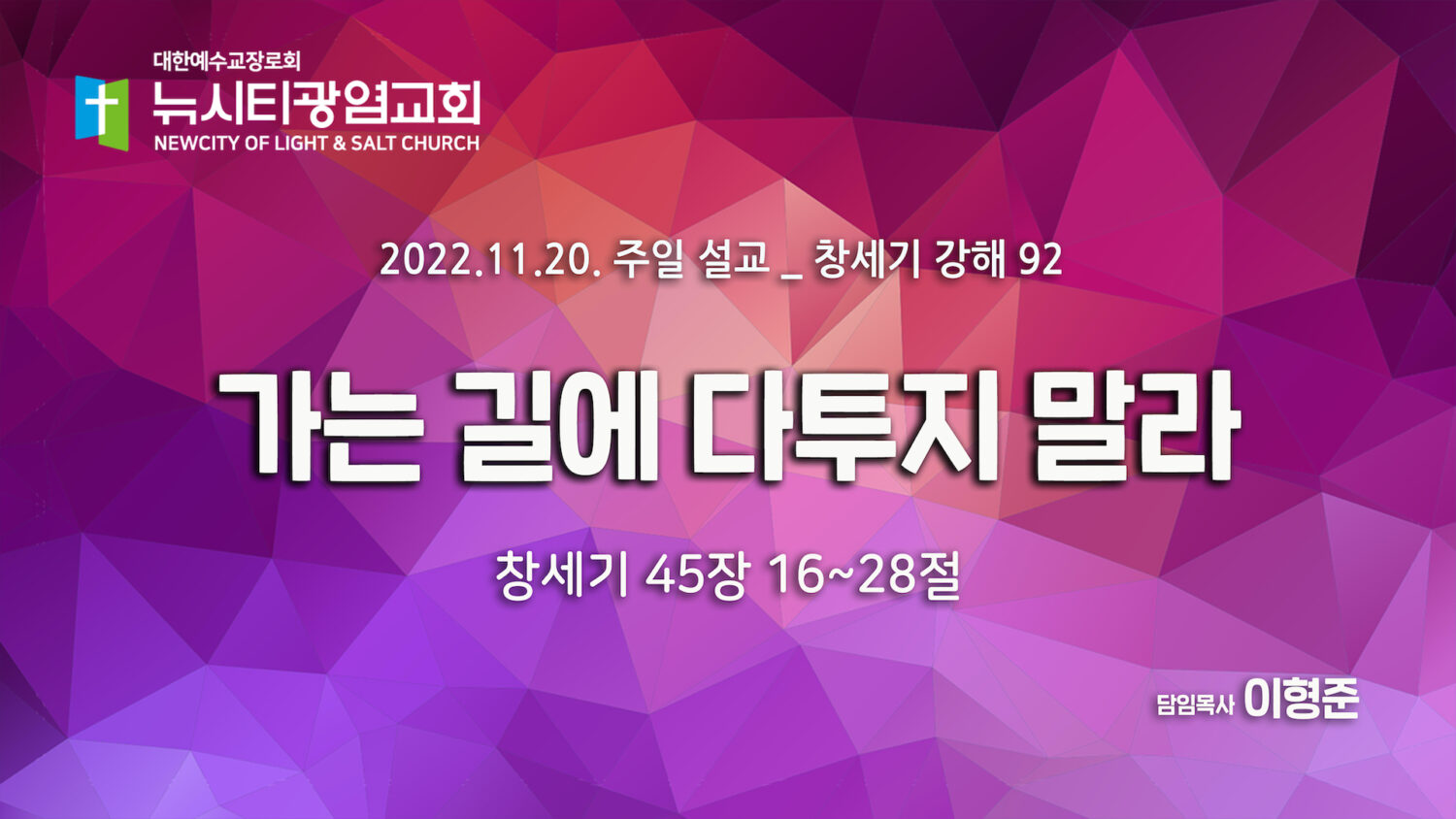 대한예수교장로회
뉴시티광염교회
NEWCITY OF LIGHT & SALT CHURCH

2022.11.20. 주일 설교 _ 창세기 강해 92

가는 길에 다투지 말라

창세기 45장 16~28절

담임목사 이형준